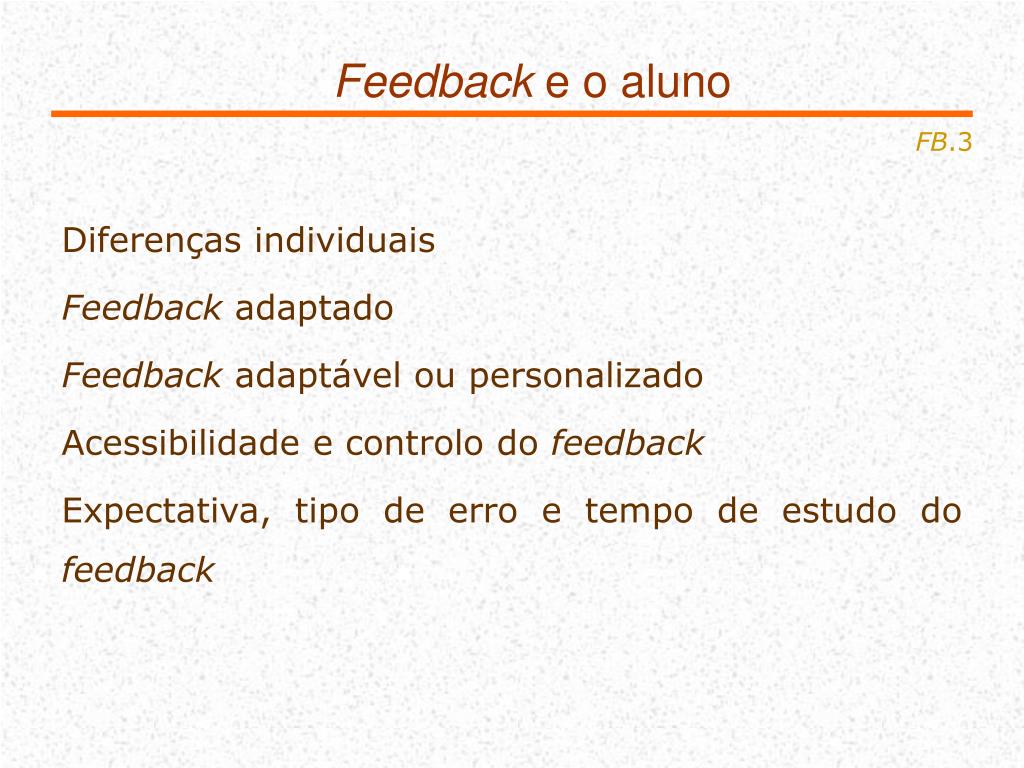 Feedback e o aluno

FB.3

Diferenças individuais

Feedback adaptado

Feedback adaptável ou personalizado

Acessibilidade e controlo do feedback

Expectativa, tipo de erro e tempo de estudo do feedback